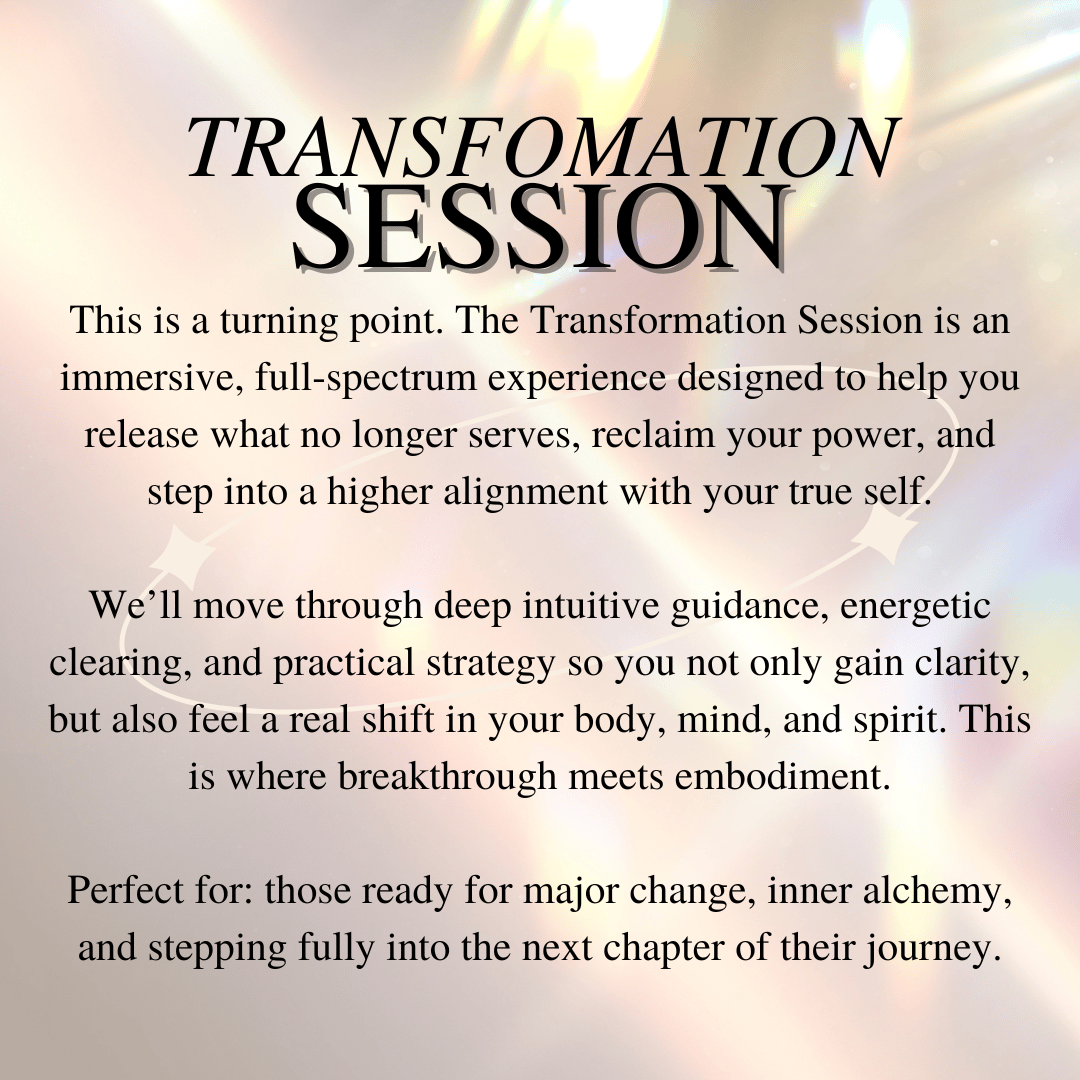 TRANSFOMATION
SESSION

This is a turning point. The Transformation Session is an immersive, full-spectrum experience designed to help you release what no longer serves, reclaim your power, and step into a higher alignment with your true self.

We'll move through deep intuitive guidance, energetic clearing, and practical strategy so you not only gain clarity, but also feel a real shift in your body, mind, and spirit. This is where breakthrough meets embodiment.

Perfect for: those ready for major change, inner alchemy, and stepping fully into the next chapter of their journey.